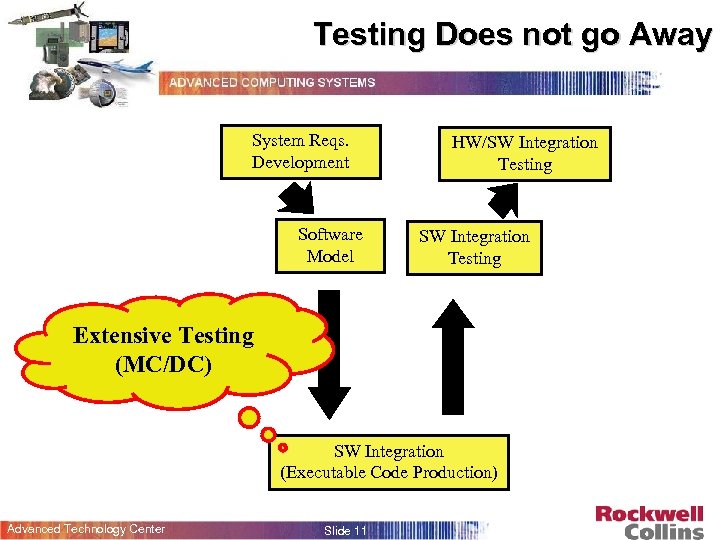 Testing Does not go Away

ADVANCED COMPUTING SYSTEMS

System Reqs. Development

HW/SW Integration Testing

Software Model

SW Integration Testing

Extensive Testing (MC/DC)

SW Integration (Executable Code Production)

Advanced Technology Center

Slide 11

Rockwell Collins